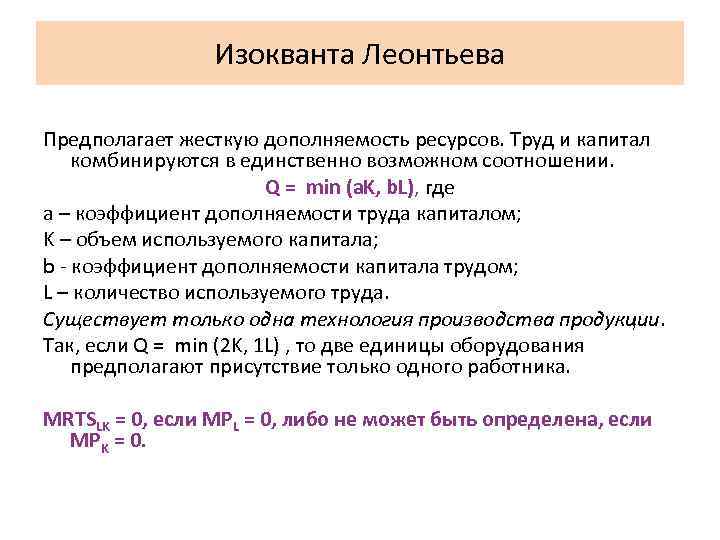 Изокванта Леонтьева

Предполагает жесткую дополняемость ресурсов. Труд и капитал комбинируются в единственно возможном соотношении.

Q = min (aK, bL), где

a – коэффициент дополняемости труда капиталом;

K – объем используемого капитала;

b - коэффициент дополняемости капитала трудом;

L – количество используемого труда.

Существует только одна технология производства продукции.

Так, если Q = min (2K, 1L) , то две единицы оборудования предполагают присутствие только одного работника.

$MRTS_{LK}$ = 0, если $MP_L$ = 0, либо не может быть определена, если $MP_K$ = 0.